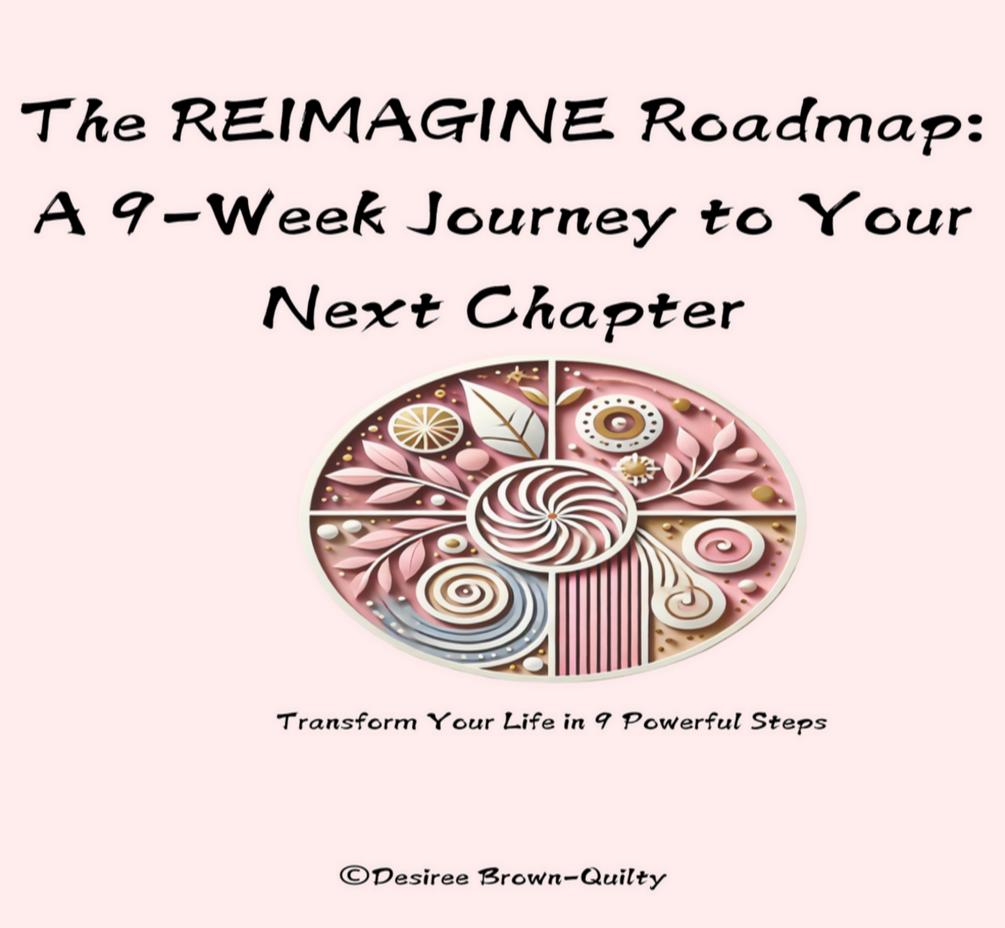 The REIMAGINE Roadmap: A 9-Week Journey to Your Next Chapter

Transform Your Life in 9 Powerful Steps

©Desiree Brown-Quilty